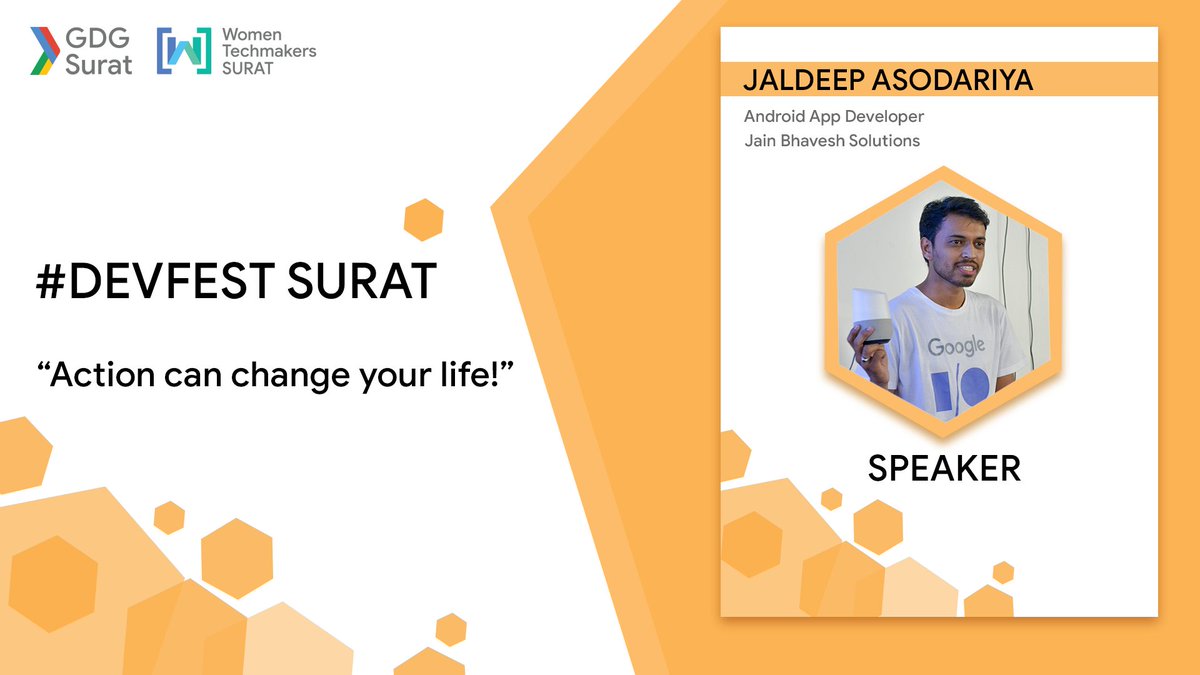 GDG Surat

Women Techmakers SURAT

#DEVFEST SURAT

“Action can change your life!”

JALDEEP ASODARIYA

Android App Developer
Jain Bhavesh Solutions

Google
I/O

SPEAKER